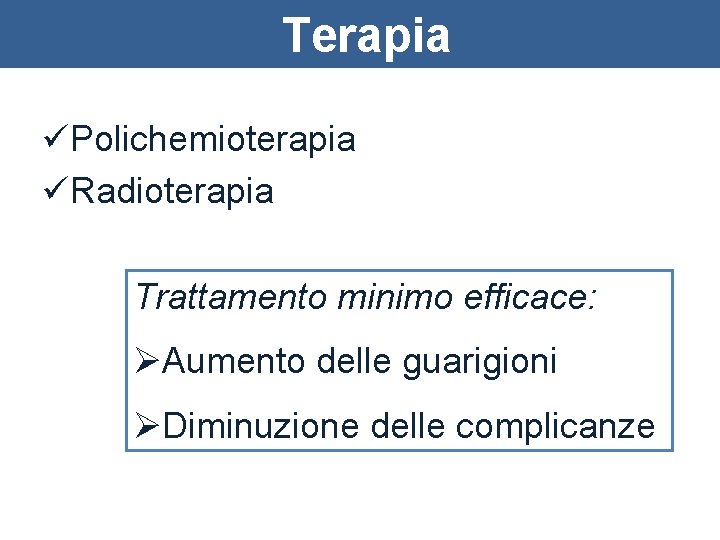 Terapia

✓Polichemioterapia
✓Radioterapia

Trattamento minimo efficace:

➢Aumento delle guarigioni

➢Diminuzione delle complicanze